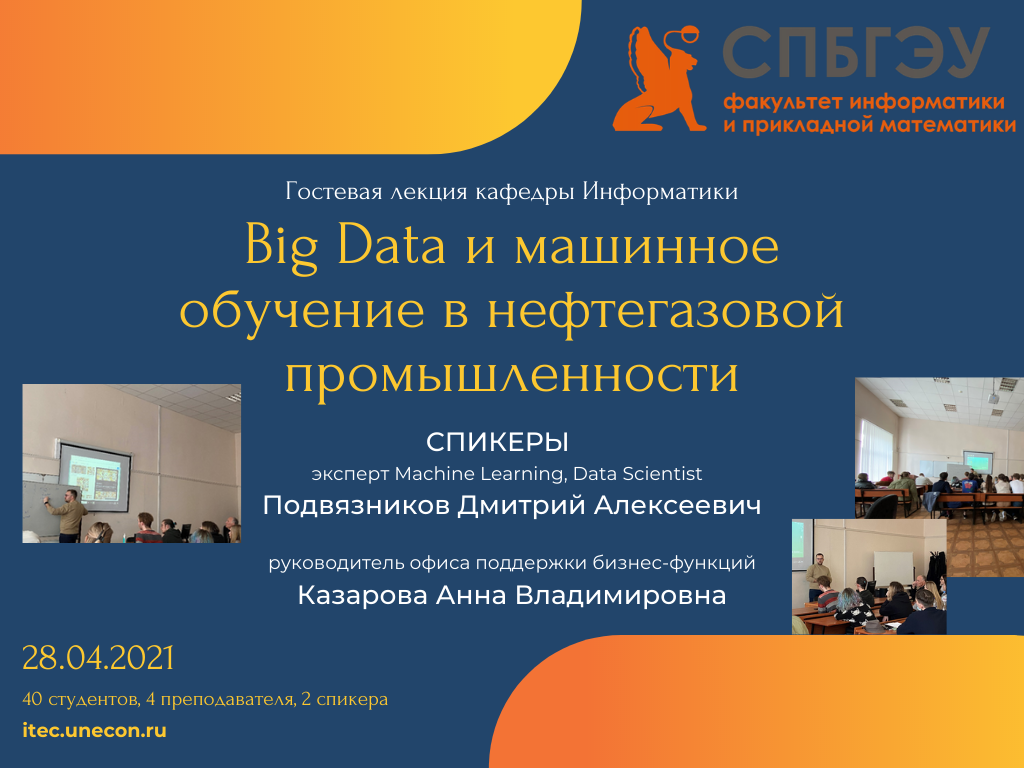 СПБГЭУ
факультет информатики и прикладной математики

Гостевая лекция кафедры Информатики

Big Data и машинное обучение в нефтегазовой промышленности

СПИКЕРЫ
эксперт Machine Learning, Data Scientist
Подвязников Дмитрий Алексеевич

руководитель офиса поддержки бизнес-функций
Казарова Анна Владимировна

28.04.2021

40 студентов, 4 преподавателя, 2 спикера

itec.unecon.ru